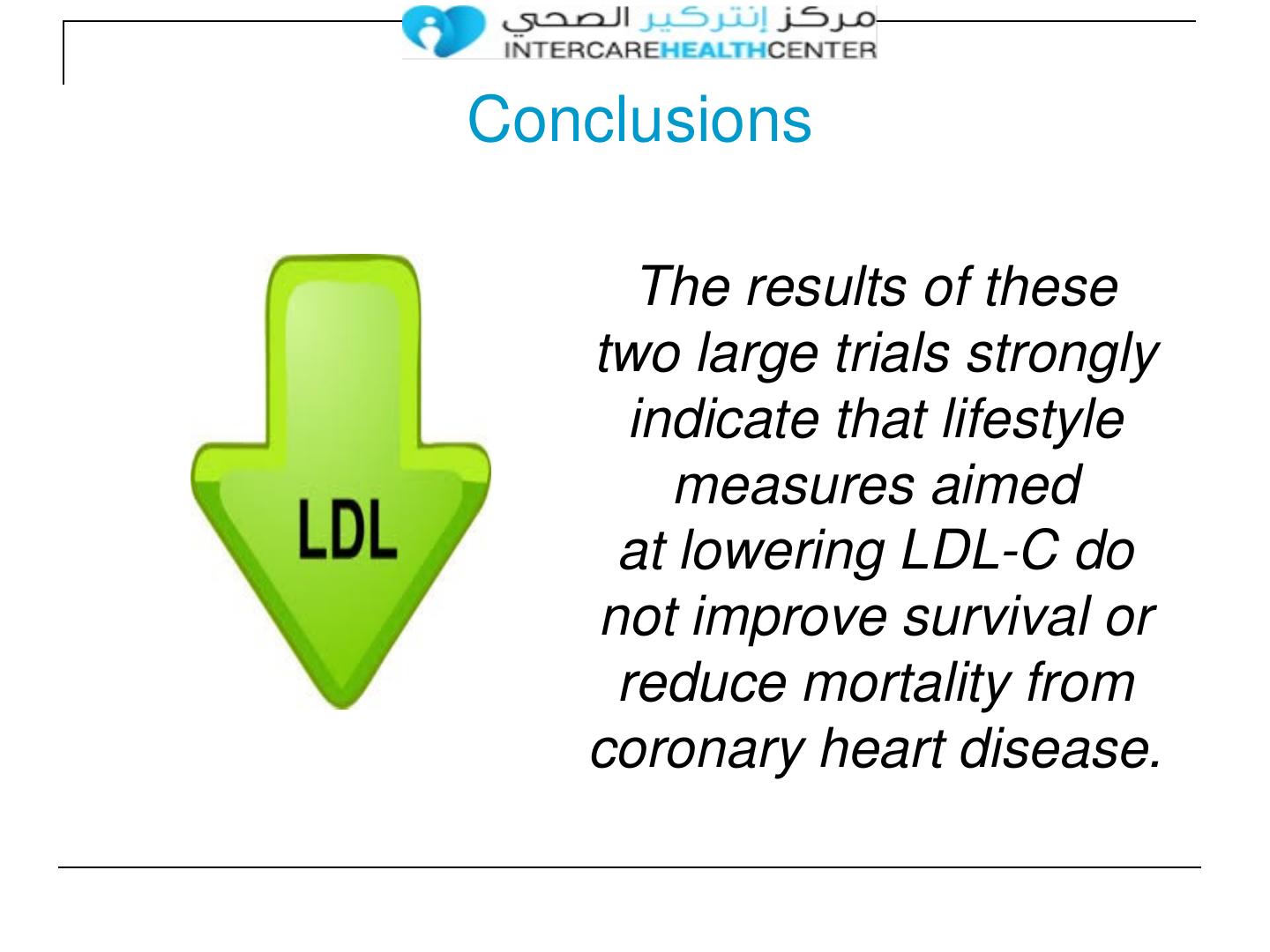 مركز إنتركير الصحي
INTERCAREHEALTHCENTER

Conclusions

LDL

The results of these two large trials strongly indicate that lifestyle measures aimed at lowering LDL-C do not improve survival or reduce mortality from coronary heart disease.